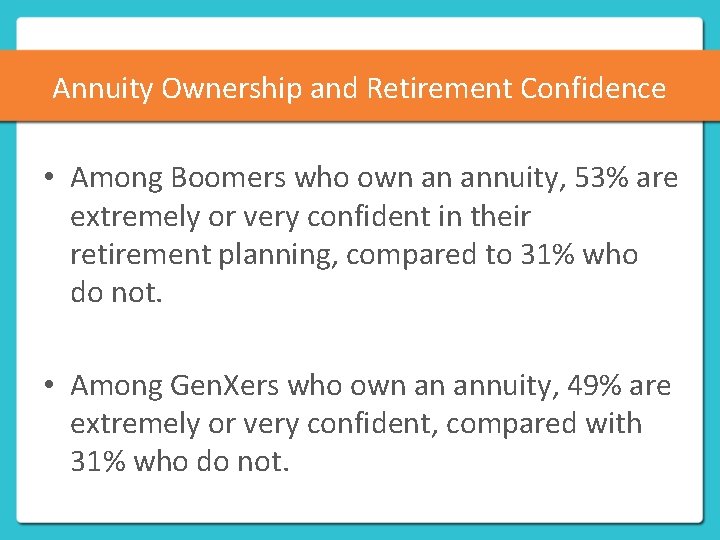 Annuity Ownership and Retirement Confidence

• Among Boomers who own an annuity, 53% are extremely or very confident in their retirement planning, compared to 31% who do not.

• Among GenXers who own an annuity, 49% are extremely or very confident, compared with 31% who do not.